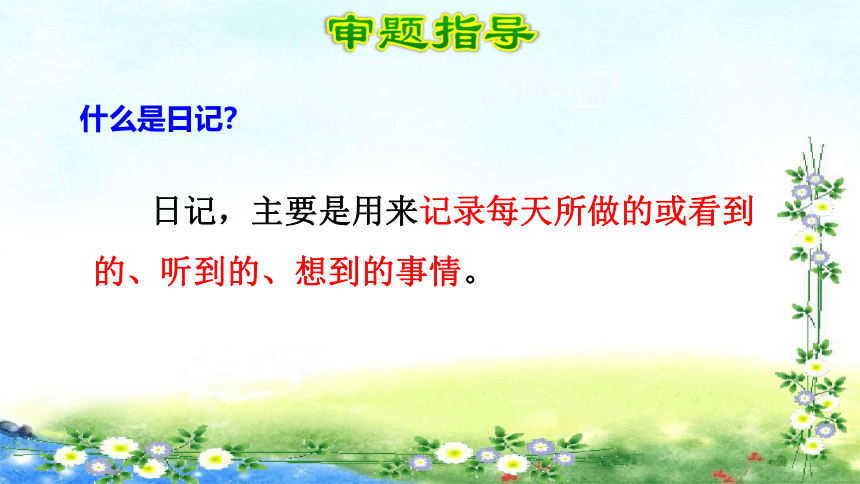 审题指导

什么是日记?

日记，主要是用来记录每天所做的或看到的、听到的、想到的事情。